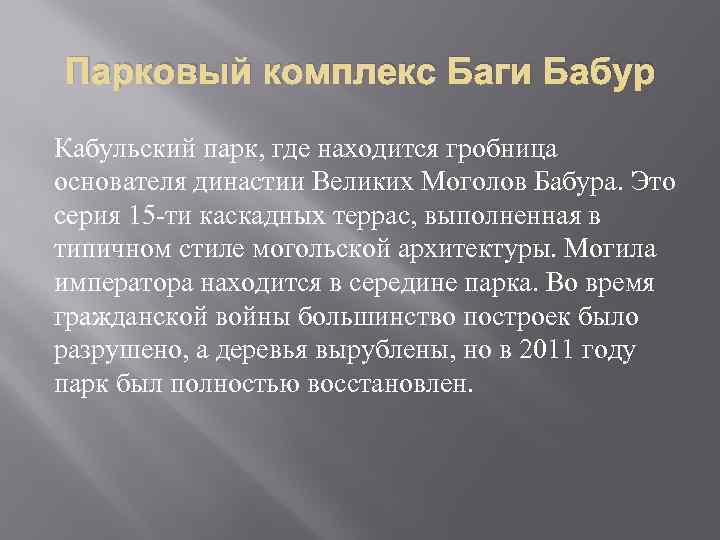 Парковый комплекс Баги Бабур

Кабульский парк, где находится гробница основателя династии Великих Моголов Бабура. Это серия 15-ти каскадных террас, выполненная в типичном стиле могольской архитектуры. Могила императора находится в середине парка. Во время гражданской войны большинство построек было разрушено, а деревья вырублены, но в 2011 году парк был полностью восстановлен.